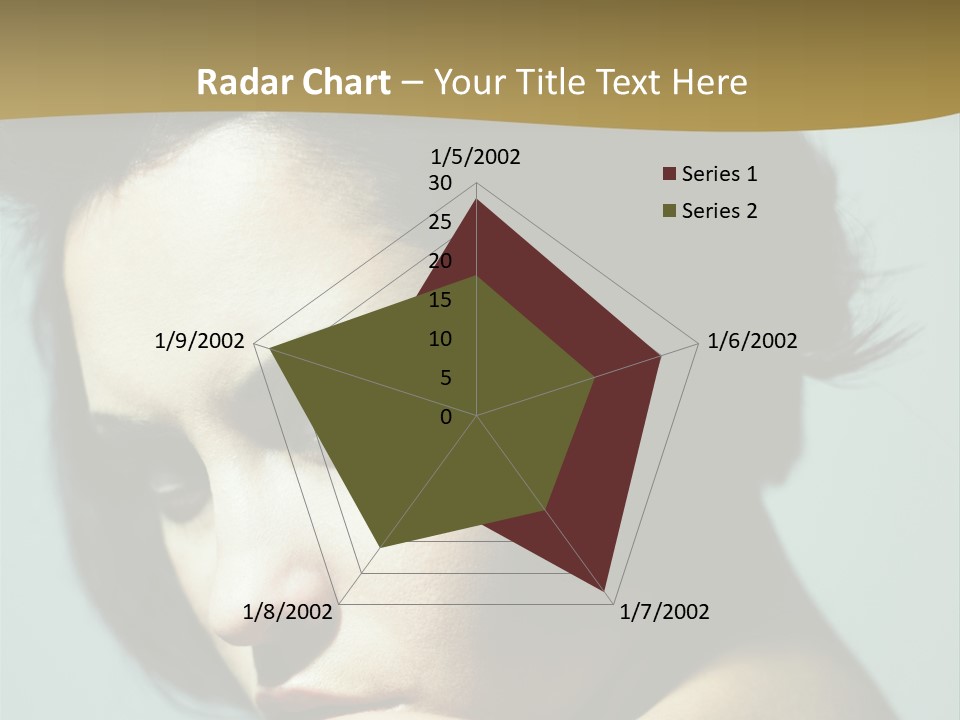 Radar Chart – Your Title Text Here

1/5/2002
30
25
20
15
10
5
0
1/6/2002
1/7/2002
1/8/2002
1/9/2002

Series 1
Series 2